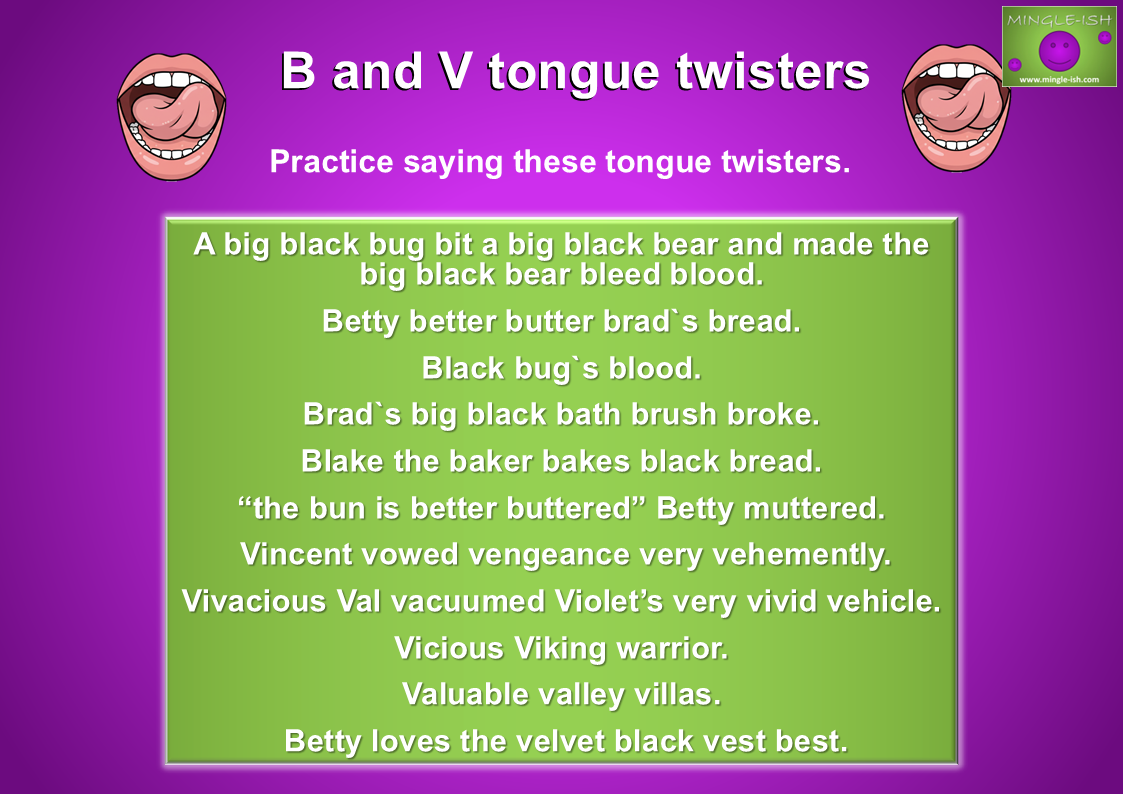 MINGLE-ISH
www.mingle-ish.com

B and V tongue twisters

Practice saying these tongue twisters.

A big black bug bit a big black bear and made the big black bear bleed blood.

Betty better butter brad`s bread.

Black bug`s blood.

Brad`s big black bath brush broke.

Blake the baker bakes black bread.

“the bun is better buttered” Betty muttered.

Vincent vowed vengeance very vehemently.

Vivacious Val vacuumed Violet’s very vivid vehicle.

Vicious Viking warrior.

Valuable valley villas.

Betty loves the velvet black vest best.